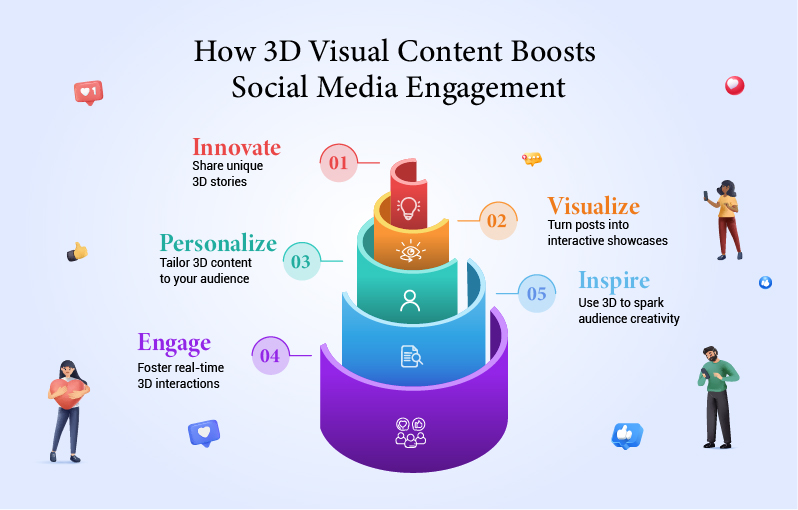 How 3D Visual Content Boosts Social Media Engagement

1

01

Innovate
Share unique 3D stories

02

Visualize
Turn posts into interactive showcases

03

Personalize
Tailor 3D content to your audience

05

Inspire
Use 3D to spark audience creativity

04

Engage
Foster real-time 3D interactions